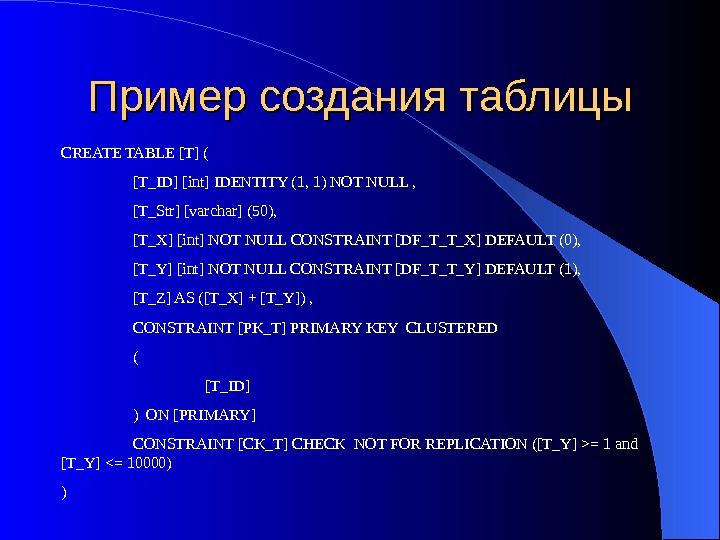 Пример создания таблицы

CREATE TABLE [T] (

[T_ID] [int] IDENTITY (1, 1) NOT NULL ,

[T_Str] [varchar] (50),

[T_X] [int] NOT NULL CONSTRAINT [DF_T_T_X] DEFAULT (0),

[T_Y] [int] NOT NULL CONSTRAINT [DF_T_T_Y] DEFAULT (1),

[T_Z] AS ([T_X] + [T_Y]) ,

CONSTRAINT [PK_T] PRIMARY KEY CLUSTERED

(

[T_ID]

) ON [PRIMARY]

CONSTRAINT [CK_T] CHECK NOT FOR REPLICATION ([T_Y] >= 1 and [T_Y] <= 10000)

)